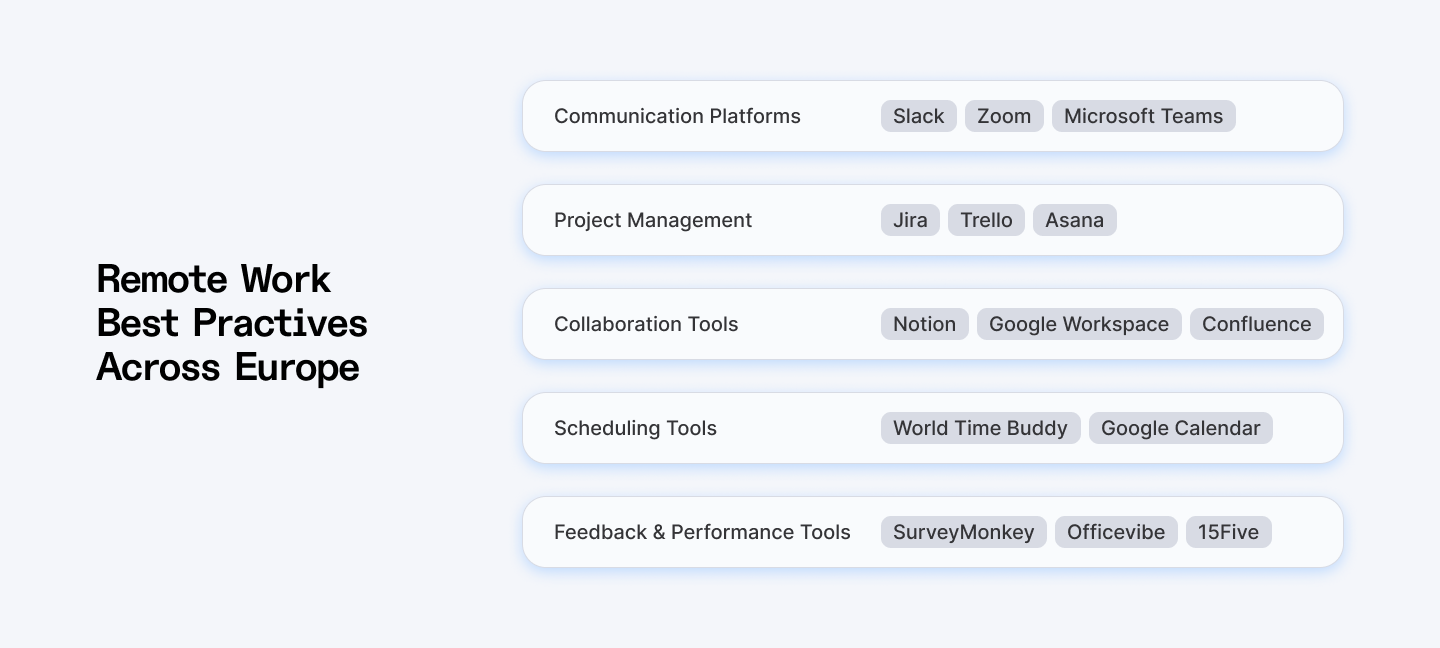 Remote Work Best Practives Across Europe

Communication Platforms
Slack
Zoom
Microsoft Teams

Project Management
Jira
Trello
Asana

Collaboration Tools
Notion
Google Workspace
Confluence

Scheduling Tools
World Time Buddy
Google Calendar

Feedback & Performance Tools
SurveyMonkey
Officevibe
15Five